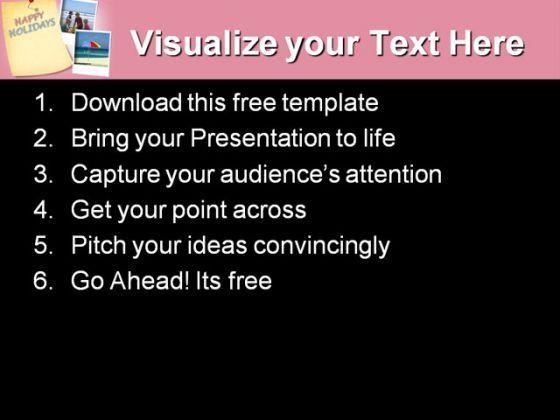 HAPPY HOLIDAYS

Visualize your Text Here

1. Download this free template
2. Bring your Presentation to life
3. Capture your audience's attention
4. Get your point across
5. Pitch your ideas convincingly
6. Go Ahead! Its free